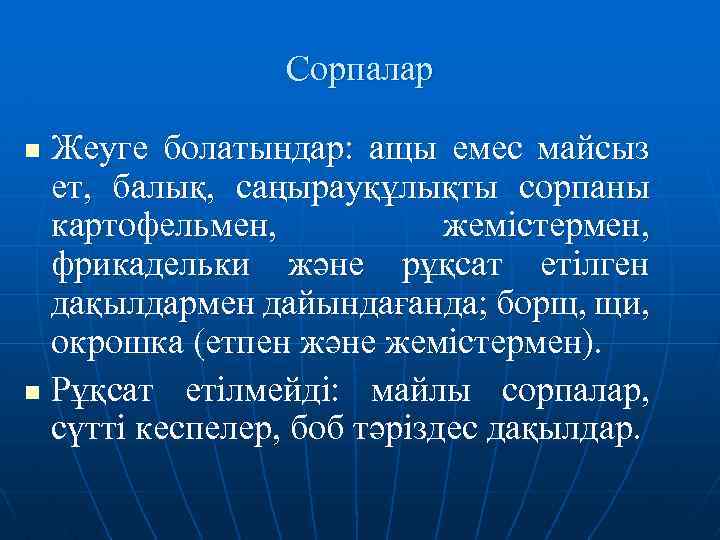 Сорпалар

Жеуге болатындар: ащы емес майсыз ет, балық, саңырауқұлықты сорпаны картофельмен, жемістермен, фрикадельки және рұқсат етілген дақылдармен дайындағанда; борщ, щи, окрошка (етпен және жемістермен).

Рұқсат етілмейді: майлы сорпалар, сүтті кеспелер, боб тәріздес дақылдар.